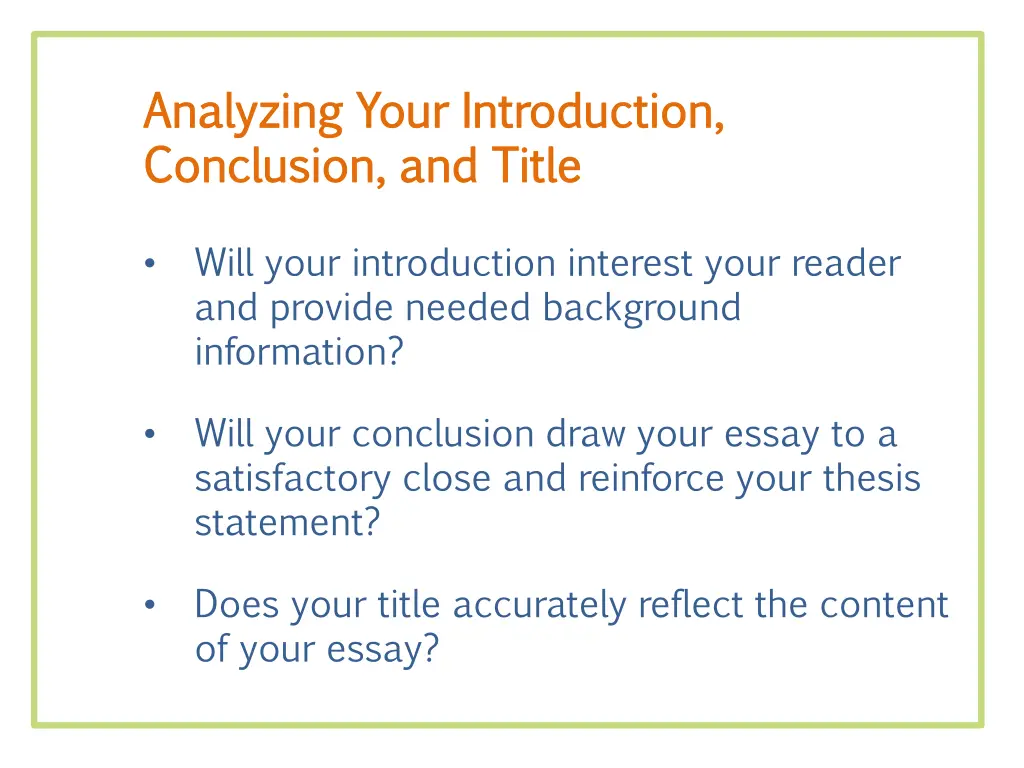 Analyzing Your Introduction, Conclusion, and Title

• Will your introduction interest your reader and provide needed background information?

• Will your conclusion draw your essay to a satisfactory close and reinforce your thesis statement?

• Does your title accurately reflect the content of your essay?